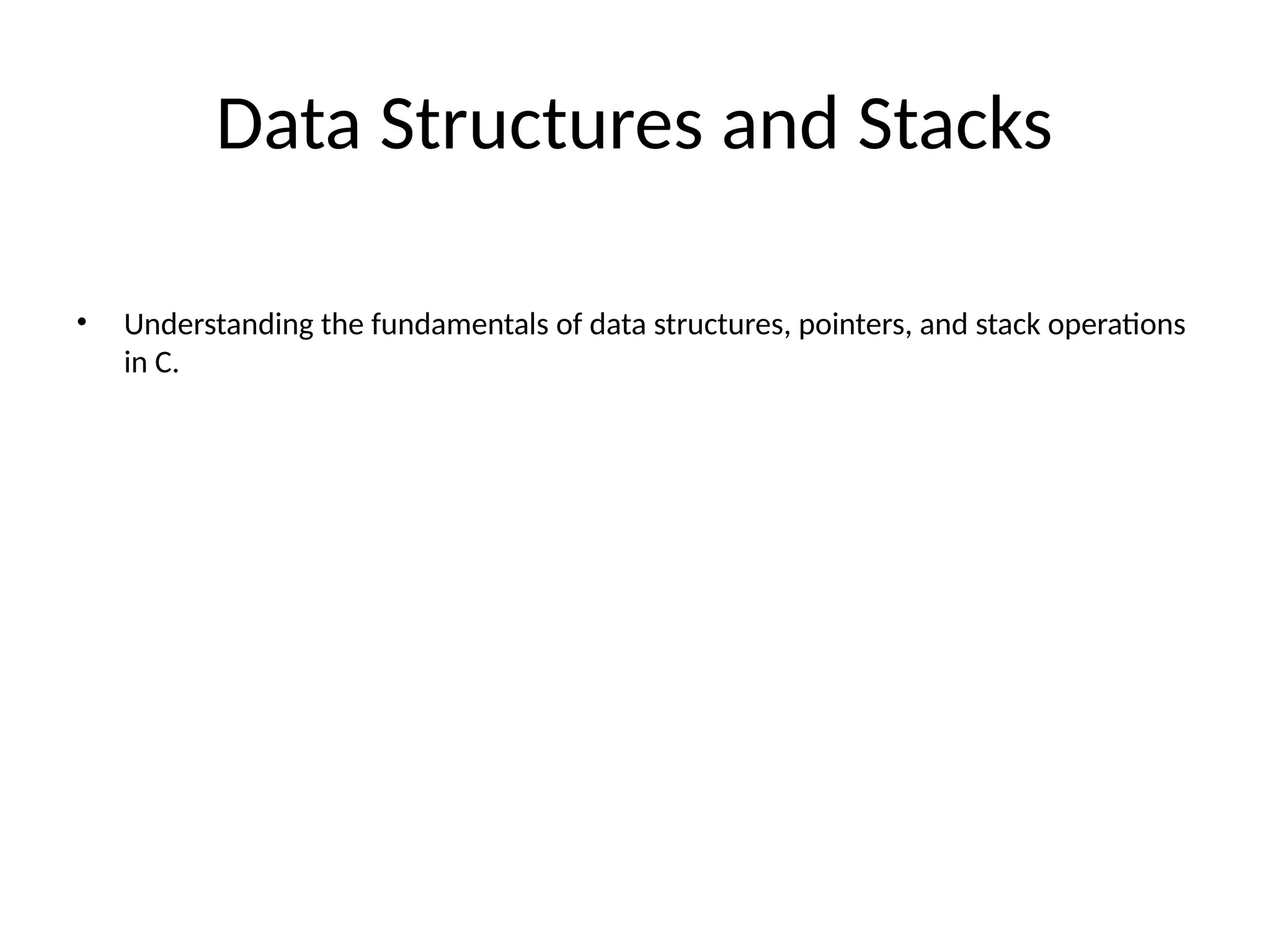 Data Structures and Stacks

• Understanding the fundamentals of data structures, pointers, and stack operations in C.